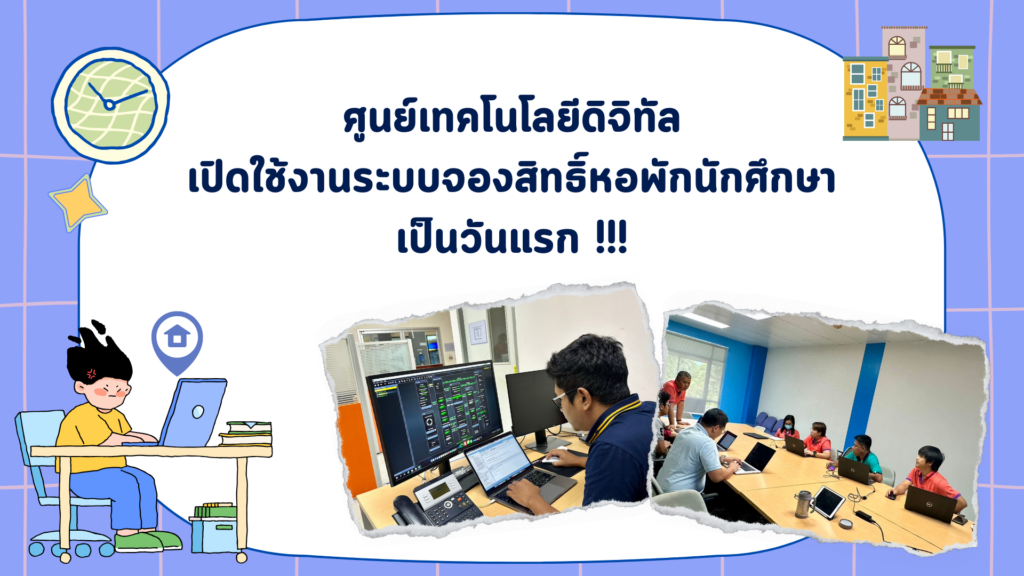 ศูนย์เทคโนโลยีดิจิทัล
เปิดใช้งานระบบจองสิทธิ์หอพักนักศึกษา
เป็นวันแรก !!!